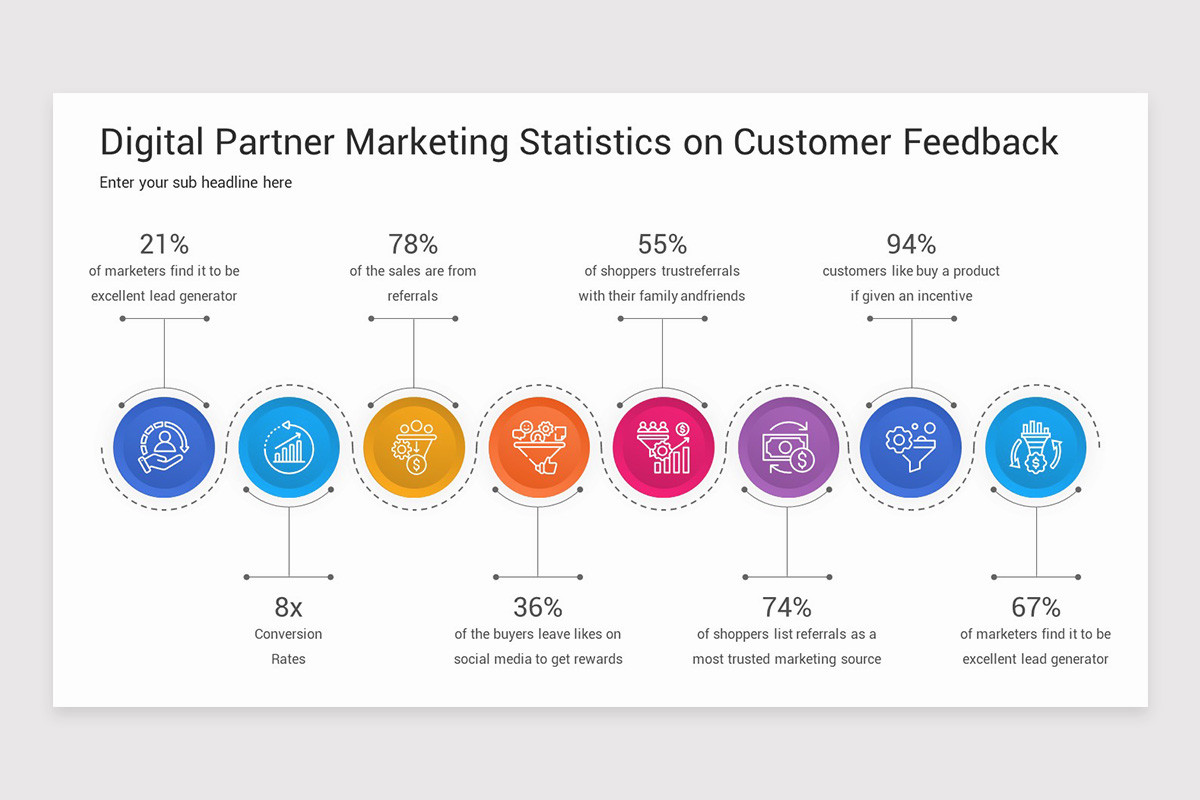 Digital Partner Marketing Statistics on Customer Feedback

Enter your sub headline here

21%
of marketers find it to be excellent lead generator

78%
of the sales are from referrals

55%
of shoppers trustreferrals with their family andfriends

94%
customers like buy a product if given an incentive

8x
Conversion Rates

36%
of the buyers leave likes on social media to get rewards

74%
of shoppers list referrals as a most trusted marketing source

67%
of marketers find it to be excellent lead generator